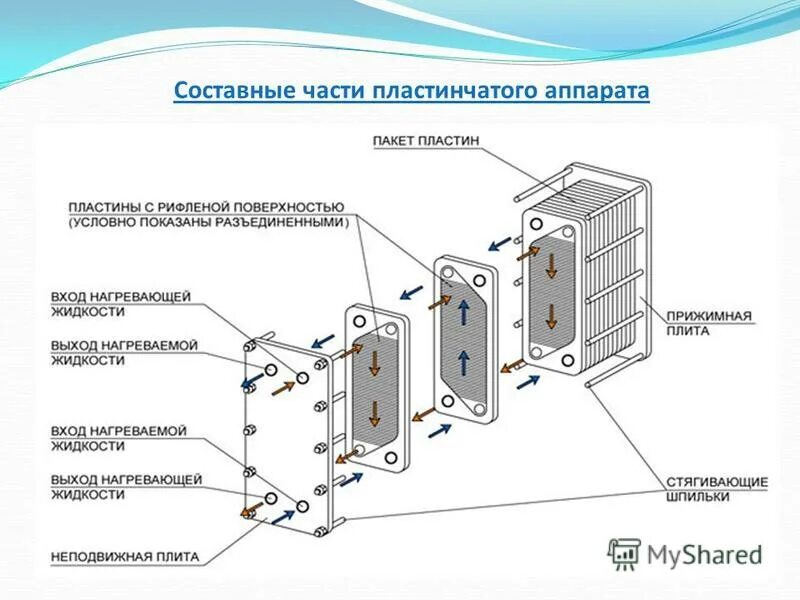 Составные части пластинчатого аппарата

ПАКЕТ ПЛАСТИН

ПЛАСТИНЫ С РИФЛЕНОЙ ПОВЕРХНОСТЬЮ (УСЛОВНО ПОКАЗАНЫ РАЗЪЕДИНЕННЫМИ)

ВХОД НАГРЕВАЮЩЕЙ ЖИДКОСТИ

ВЫХОД НАГРЕВАЕМОЙ ЖИДКОСТИ

ВХОД НАГРЕВАЕМОЙ ЖИДКОСТИ

ВЫХОД НАГРЕВАЮЩЕЙ ЖИДКОСТИ

НЕПОДВИЖНАЯ ПЛИТА

ПРИЖИМНАЯ ПЛИТА

СТЯГИВАЮЩИЕ ШПИЛЬКИ

MyShared